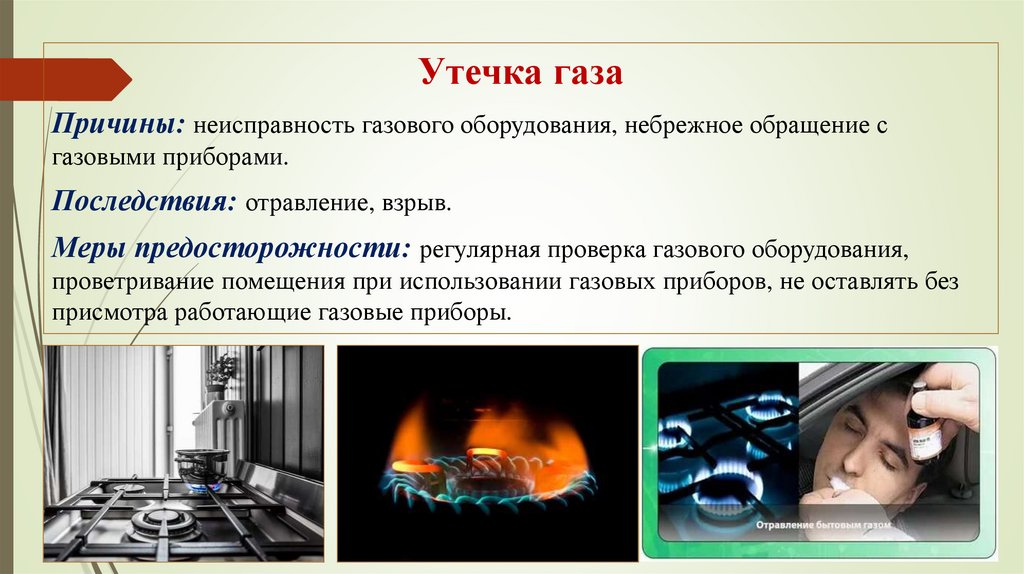 Утечка газа

Причины: неисправность газового оборудования, небрежное обращение с газовыми приборами.

Последствия: отравление, взрыв.

Меры предосторожности: регулярная проверка газового оборудования, проветривание помещения при использовании газовых приборов, не оставлять без присмотра работающие газовые приборы.

Отравление бытовым газом